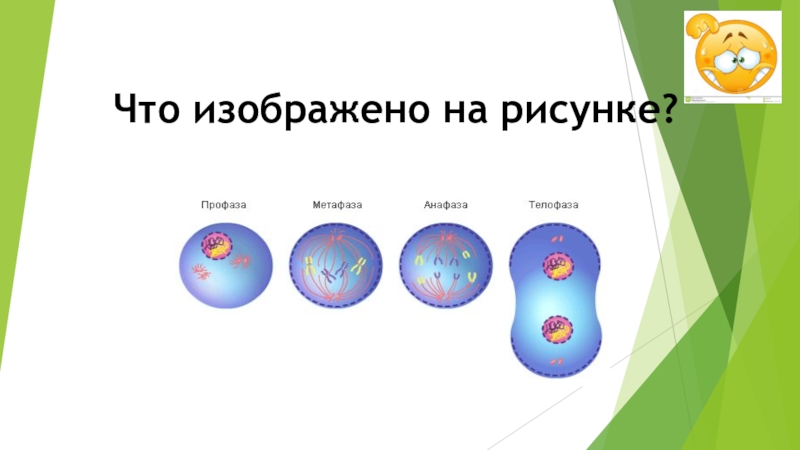 Что изображено на рисунке?

Профаза

Метафаза

Анафаза

Телофаза